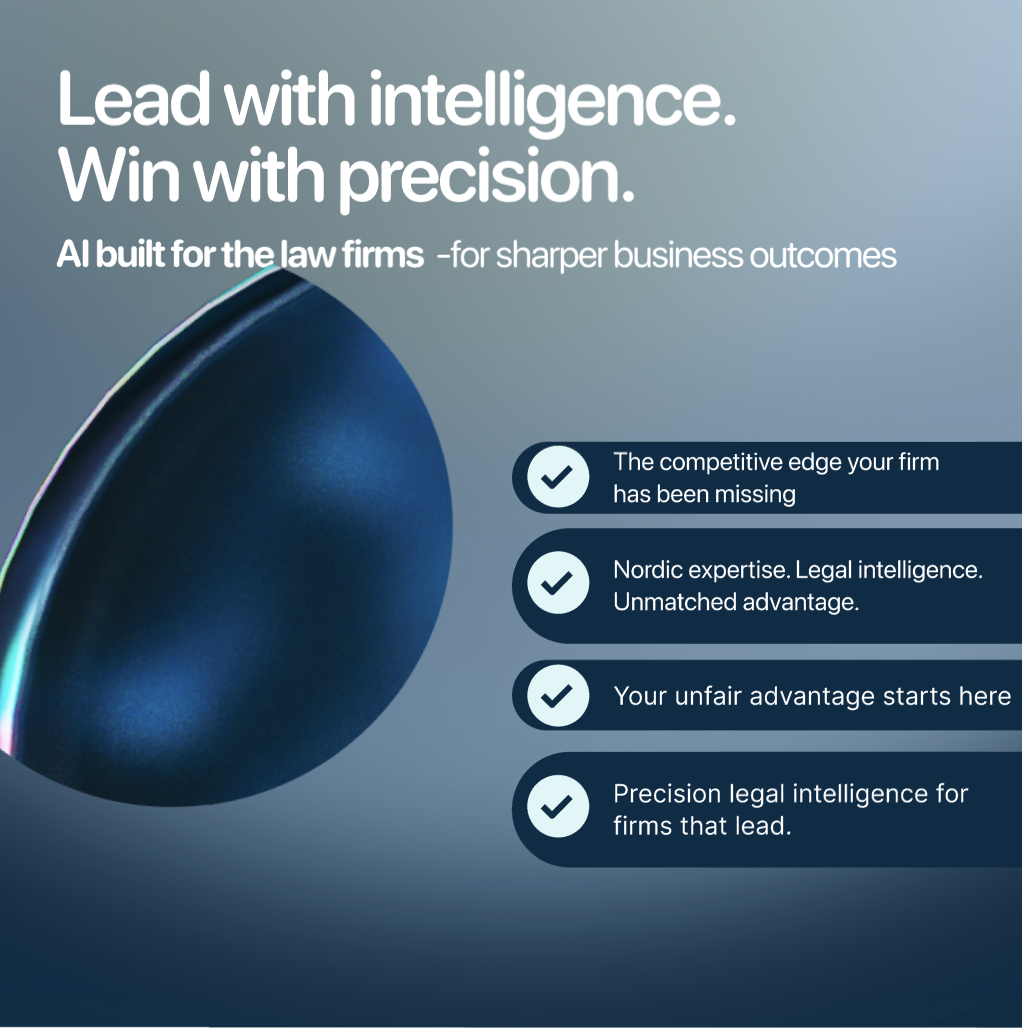 Lead with intelligence.
Win with precision.

AI built for the law firms -for sharper business outcomes

The competitive edge your firm has been missing

Nordic expertise. Legal intelligence. Unmatched advantage.

Your unfair advantage starts here

Precision legal intelligence for firms that lead.